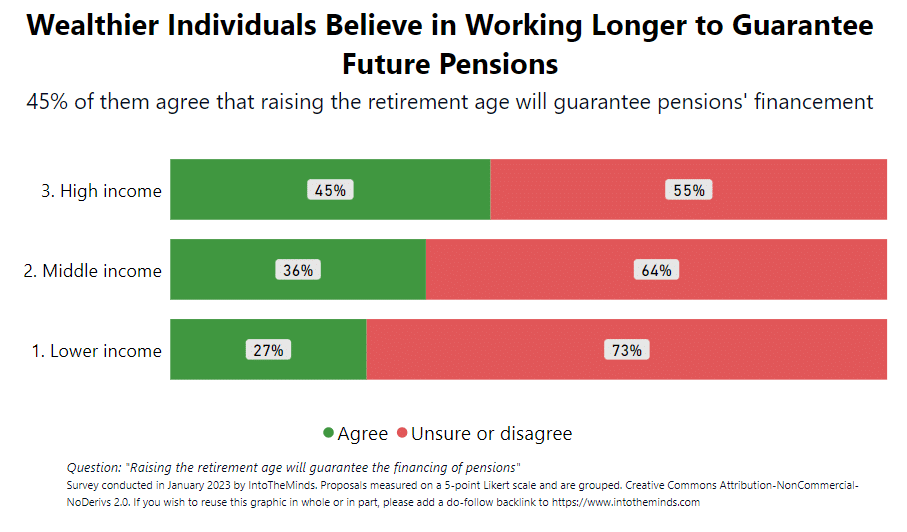 Wealthier Individuals Believe in Working Longer to Guarantee Future Pensions

45% of them agree that raising the retirement age will guarantee pensions' financement

3. High income 45% 55%

2. Middle income 36% 64%

1. Lower income 27% 73%

Agree Unsure or disagree

Question: "Raising the retirement age will guarantee the financing of pensions"
Survey conducted in January 2023 by IntoTheMinds. Proposals measured on a 5-point Likert scale and are grouped. Creative Commons Attribution-NonCommercial-NoDerivs 2.0. If you wish to reuse this graphic in whole or in part, please add a do-follow backlink to https://www.intotheminds.com